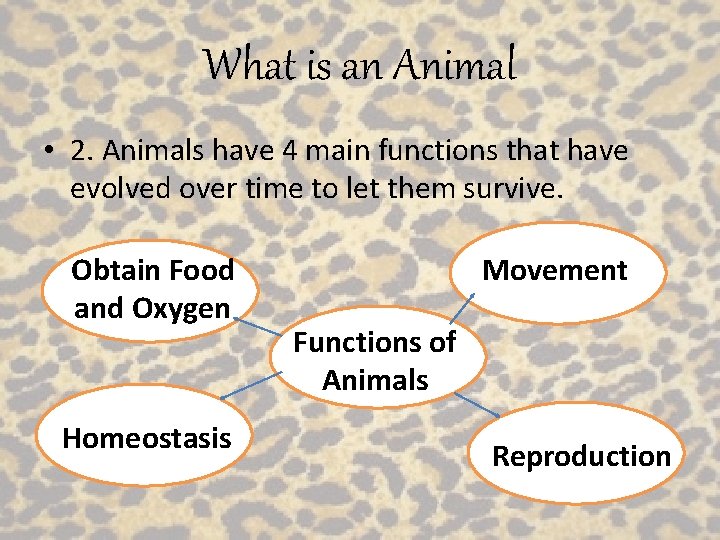 What is an Animal

• 2. Animals have 4 main functions that have evolved over time to let them survive.

Obtain Food and Oxygen

Movement

Functions of Animals

Homeostasis

Reproduction